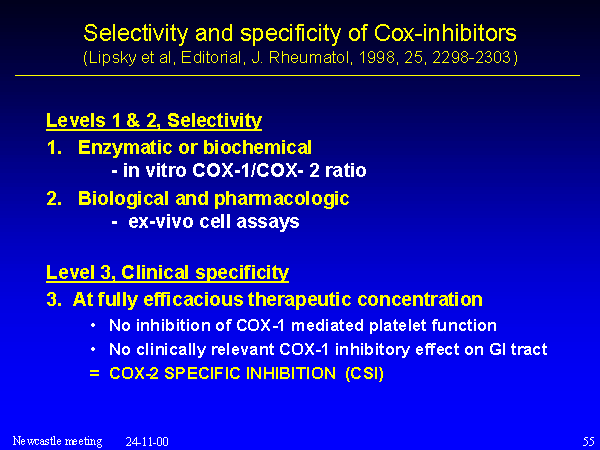 Selectivity and specificity of Cox-inhibitors
(Lipsky et al, Editorial, J. Rheumatol, 1998, 25, 2298-2303)

Levels 1 & 2, Selectivity

1. Enzymatic or biochemical
- in vitro COX-1/COX- 2 ratio

2. Biological and pharmacologic
- ex-vivo cell assays

Level 3, Clinical specificity

3. At fully efficacious therapeutic concentration
• No inhibition of COX-1 mediated platelet function
• No clinically relevant COX-1 inhibitory effect on GI tract
= COX-2 SPECIFIC INHIBITION (CSI)

Newcastle meeting 24-11-00 55